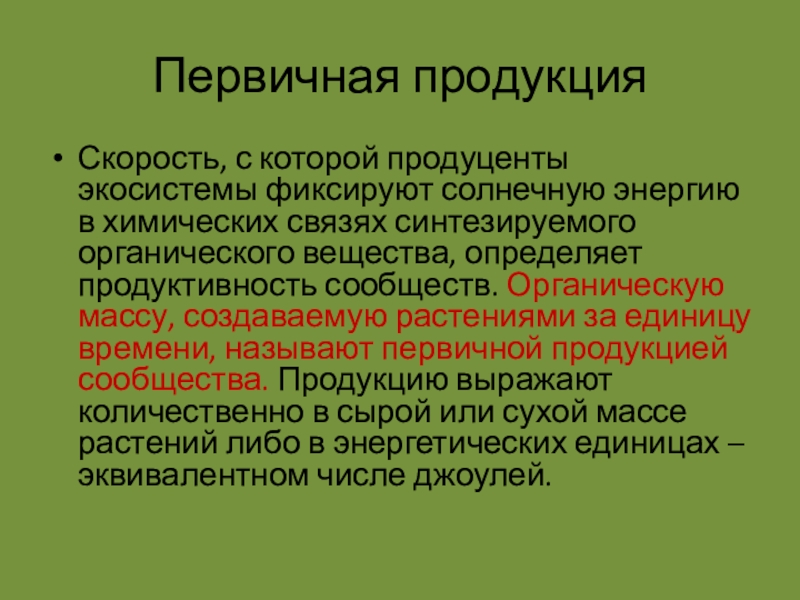 Первичная продукция

• Скорость, с которой продуценты экосистемы фиксируют солнечную энергию в химических связях синтезируемого органического вещества, определяет продуктивность сообществ. Органическую массу, создаваемую растениями за единицу времени, называют первичной продукцией сообщества. Продукцию выражают количественно в сырой или сухой массе растений либо в энергетических единицах – эквивалентном числе джоулей.